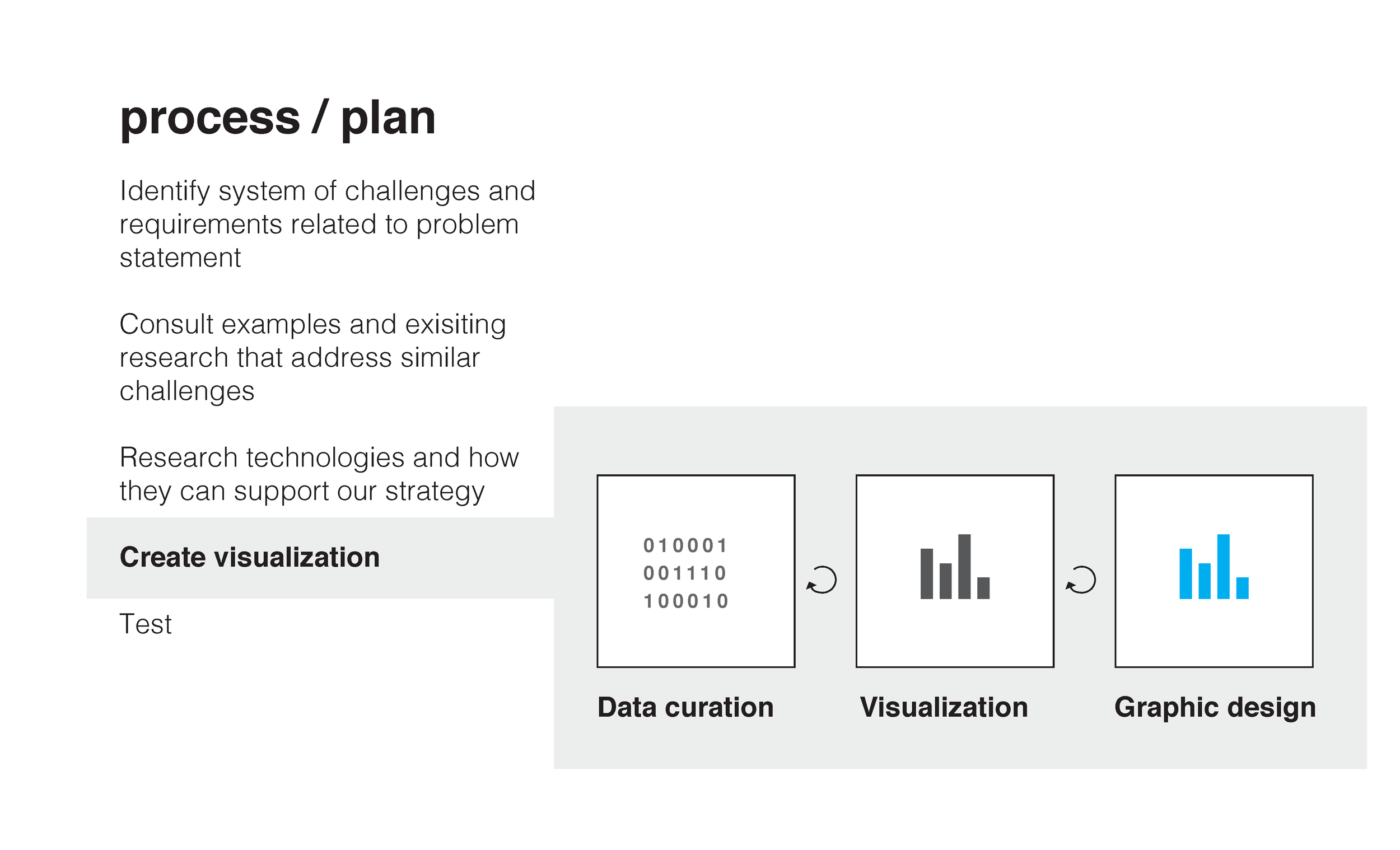 process / plan

Identify system of challenges and requirements related to problem statement

Consult examples and exisiting research that address similar challenges

Research technologies and how they can support our strategy

Create visualization

Test

010001
001110
100010

Data curation

Visualization

Graphic design